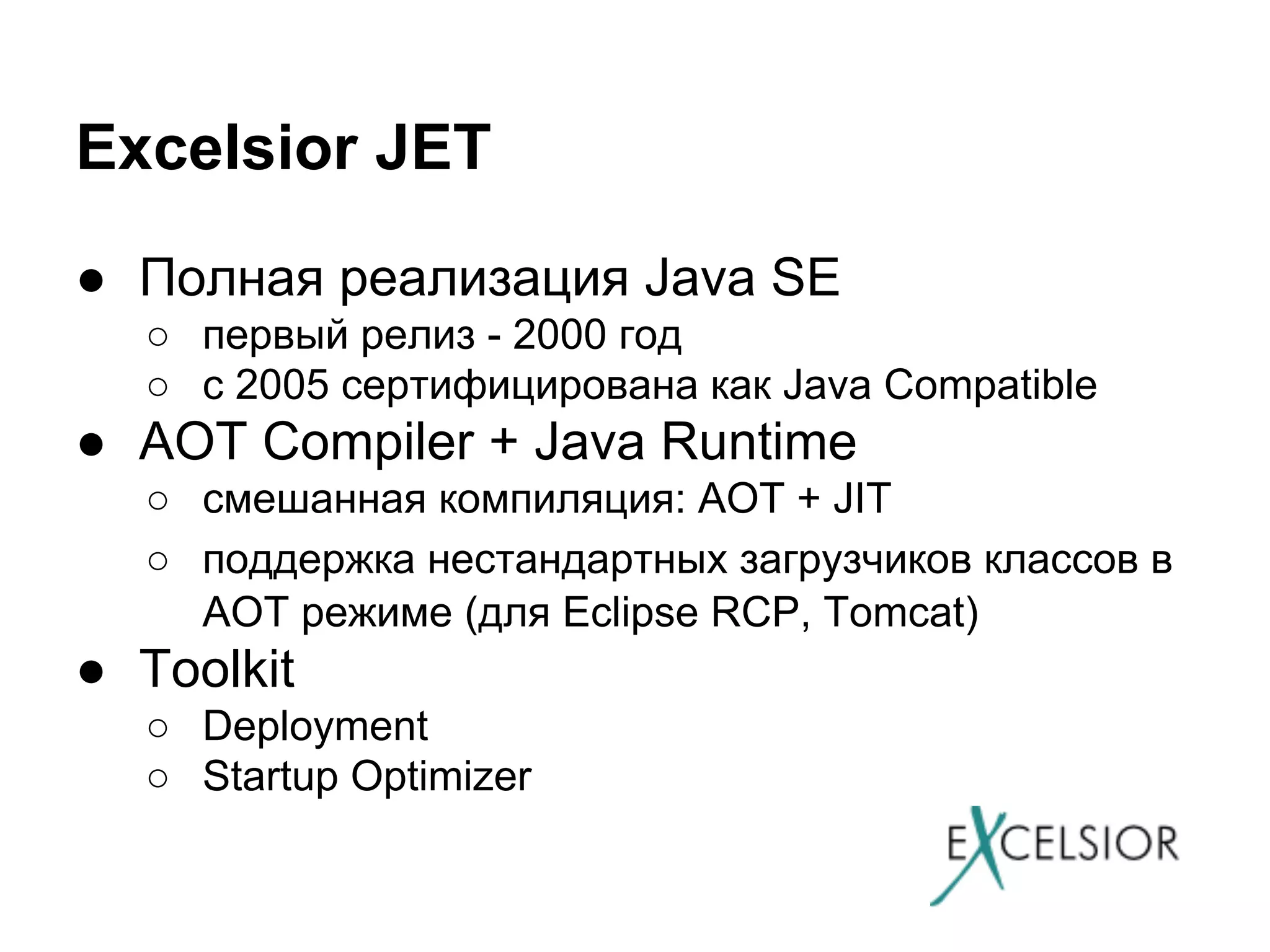 Excelsior JET

● Полная реализация Java SE
  ○ первый релиз - 2000 год
  ○ с 2005 сертифицирована как Java Compatible
● AOT Compiler + Java Runtime
  ○ смешанная компиляция: AOT + JIT
  ○ поддержка нестандартных загрузчиков классов в AOT режиме (для Eclipse RCP, Tomcat)
● Toolkit
  ○ Deployment
  ○ Startup Optimizer

EXCELSIOR